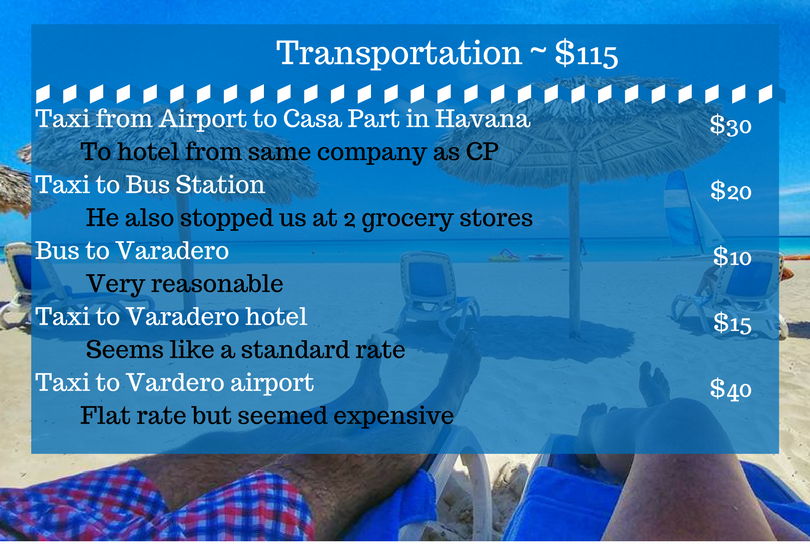 Transportation ~ $115

Taxi from Airport to Casa Part in Havana $30
To hotel from same company as CP

Taxi to Bus Station $20
He also stopped us at 2 grocery stores

Bus to Varadero $10
Very reasonable

Taxi to Varadero hotel $15
Seems like a standard rate

Taxi to Vardero airport $40
Flat rate but seemed expensive